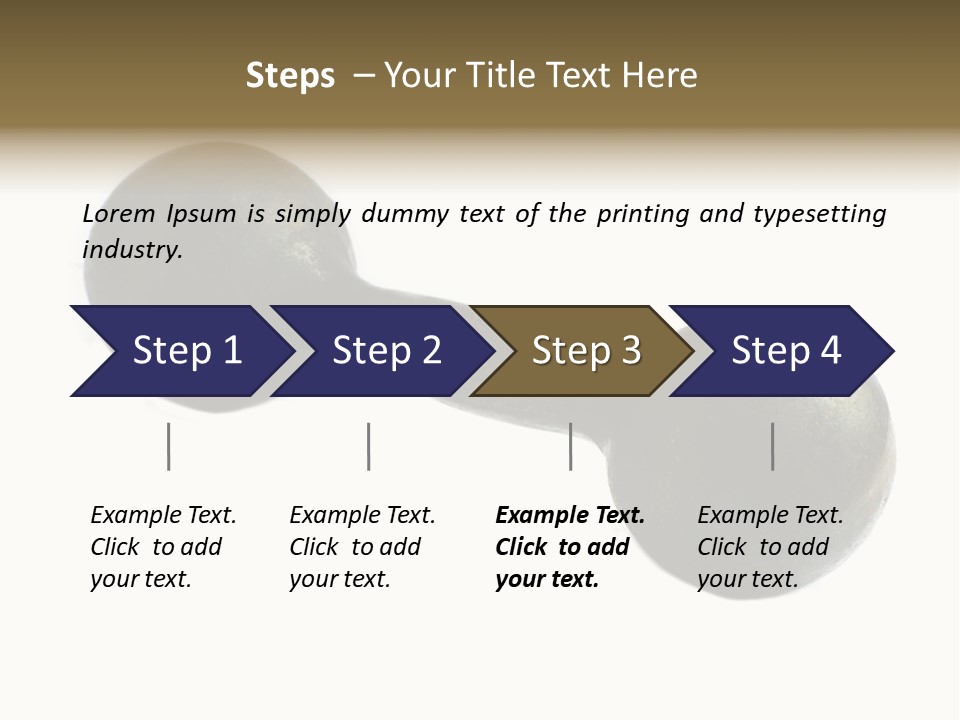 Steps – Your Title Text Here

Lorem Ipsum is simply dummy text of the printing and typesetting industry.

Step 1

Step 2

Step 3

Step 4

Example Text. Click to add your text.

Example Text. Click to add your text.

Example Text. Click to add your text.

Example Text. Click to add your text.